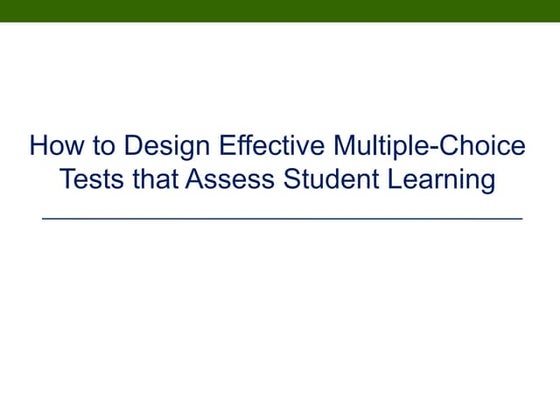 How to Design Effective Multiple-Choice Tests that Assess Student Learning